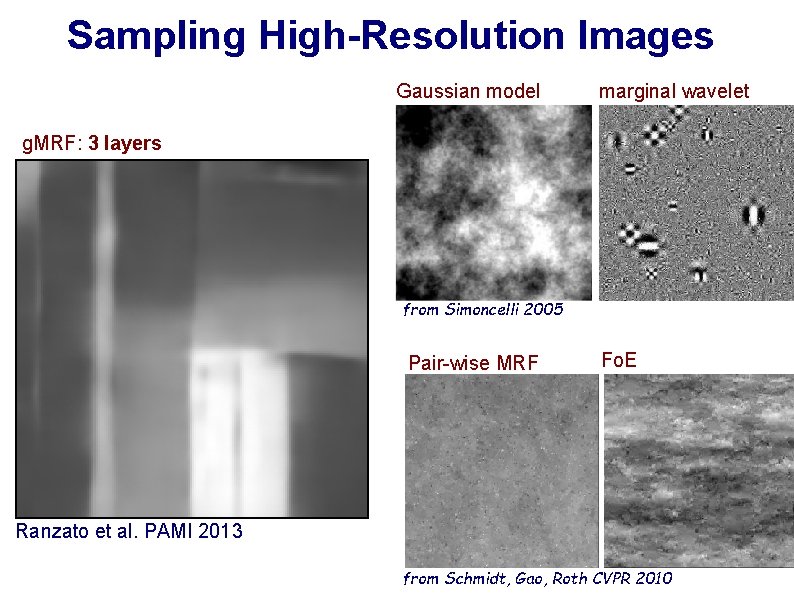 Sampling High-Resolution Images

gMRF: 3 layers

Ranzato et al. PAMI 2013

Gaussian model

marginal wavelet

from Simoncelli 2005

Pair-wise MRF

FoE

from Schmidt, Gao, Roth CVPR 2010